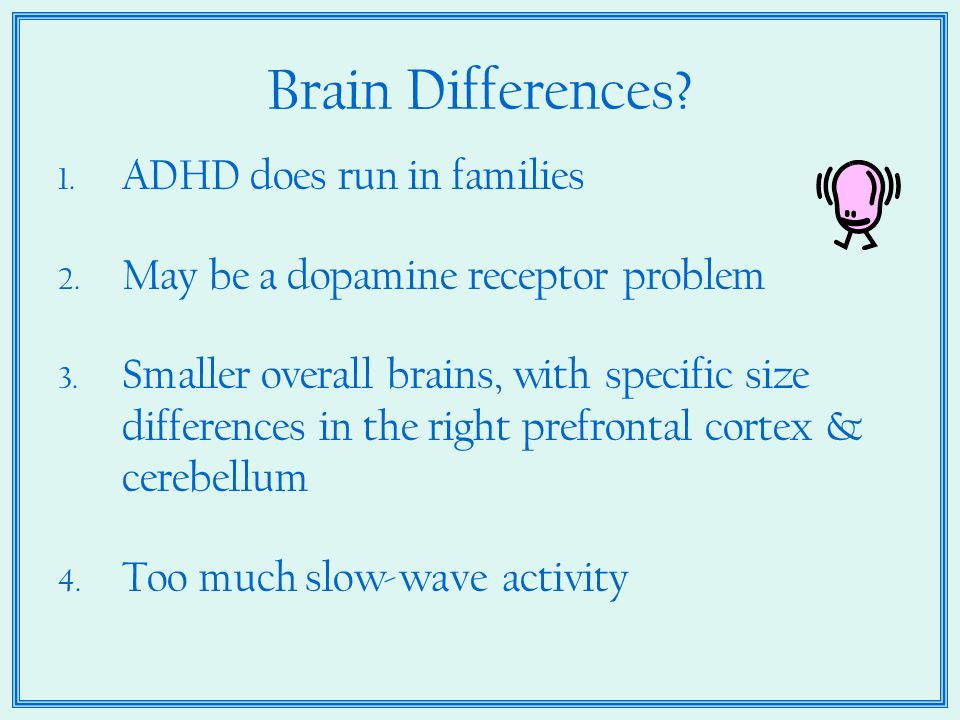 Brain Differences?

1. ADHD does run in families

2. May be a dopamine receptor problem

3. Smaller overall brains, with specific size differences in the right prefrontal cortex & cerebellum

4. Too much slow-wave activity